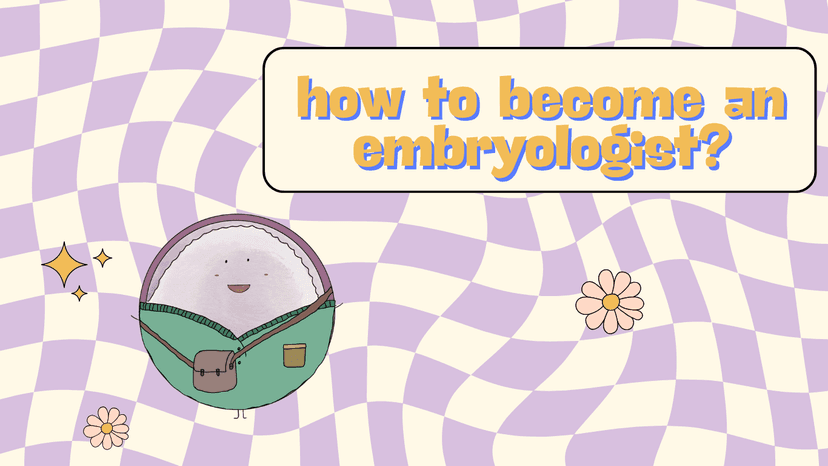 how to become an embryologist?